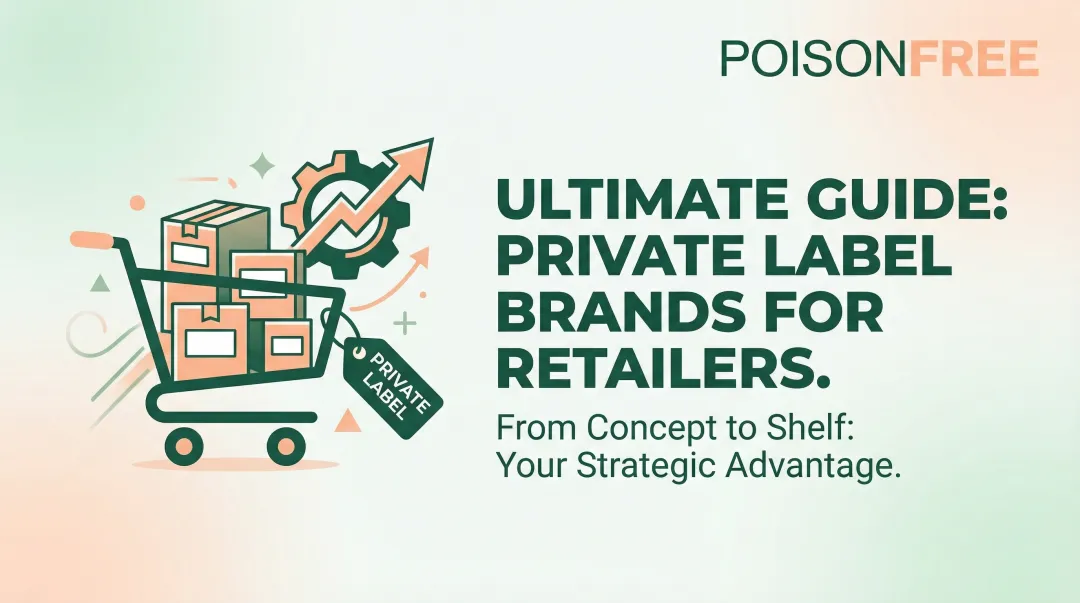 POISONFREE

PRIVATE LABEL

ULTIMATE GUIDE: PRIVATE LABEL BRANDS FOR RETAILERS.

From Concept to Shelf: Your Strategic Advantage.